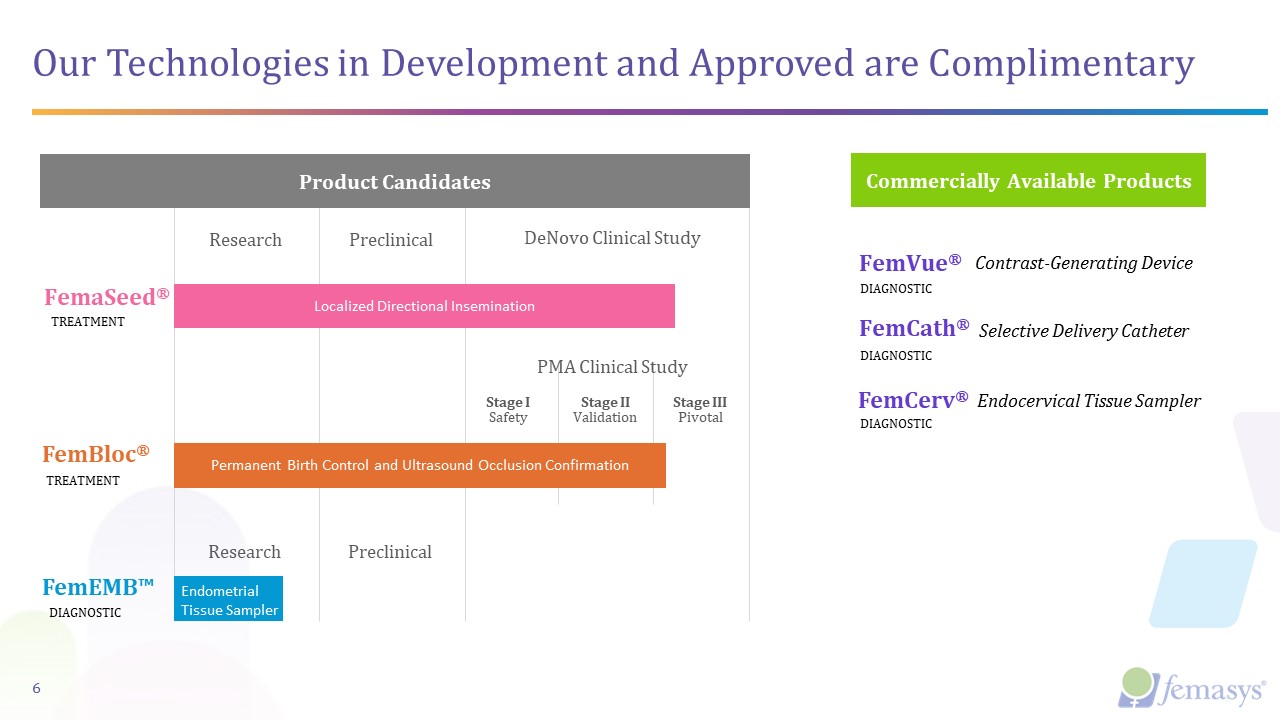 Our Technologies in Development and Approved are Complimentary

Product Candidates

Research

Preclinical

DeNovo Clinical Study

FemaSeed®
TREATMENT

Localized Directional Insemination

PMA Clinical Study

Stage I
Safety

Stage II
Validation

Stage III
Pivotal

FemBloc®
TREATMENT

Permanent Birth Control and Ultrasound Occlusion Confirmation

Research

Preclinical

FemEMB™
DIAGNOSTIC

Endometrial Tissue Sampler

Commercially Available Products

FemVue® Contrast-Generating Device
DIAGNOSTIC

FemCath® Selective Delivery Catheter
DIAGNOSTIC

FemCerv® Endocervical Tissue Sampler
DIAGNOSTIC

6

femasys®